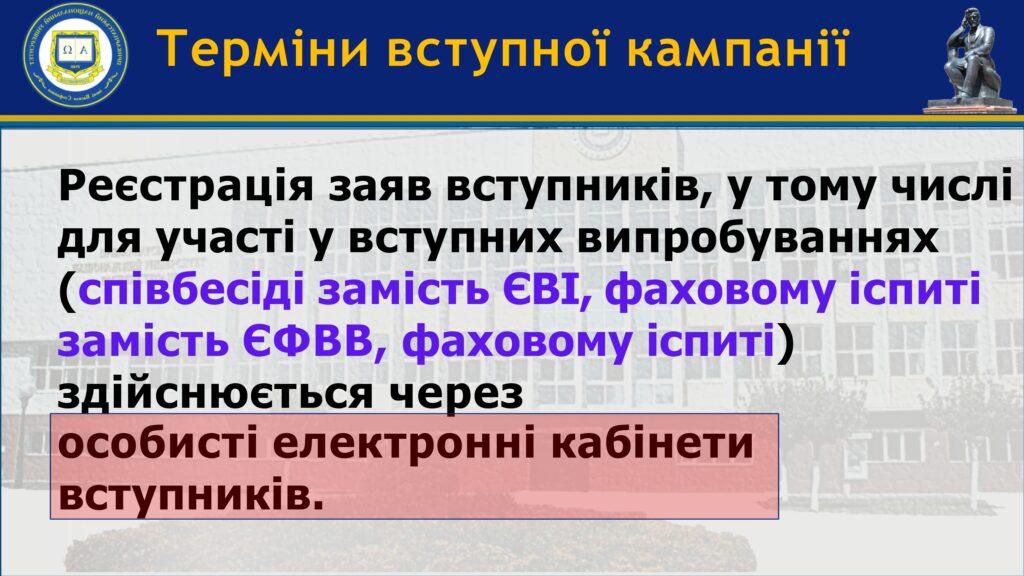 Терміни вступної кампанії

Реєстрація заяв вступників, у тому числі для участі у вступних випробуваннях (співбесіді замість ЄВІ, фаховому іспиті замість ЄФВВ, фаховому іспиті) здійснюється через

особисті електронні кабінети вступників.